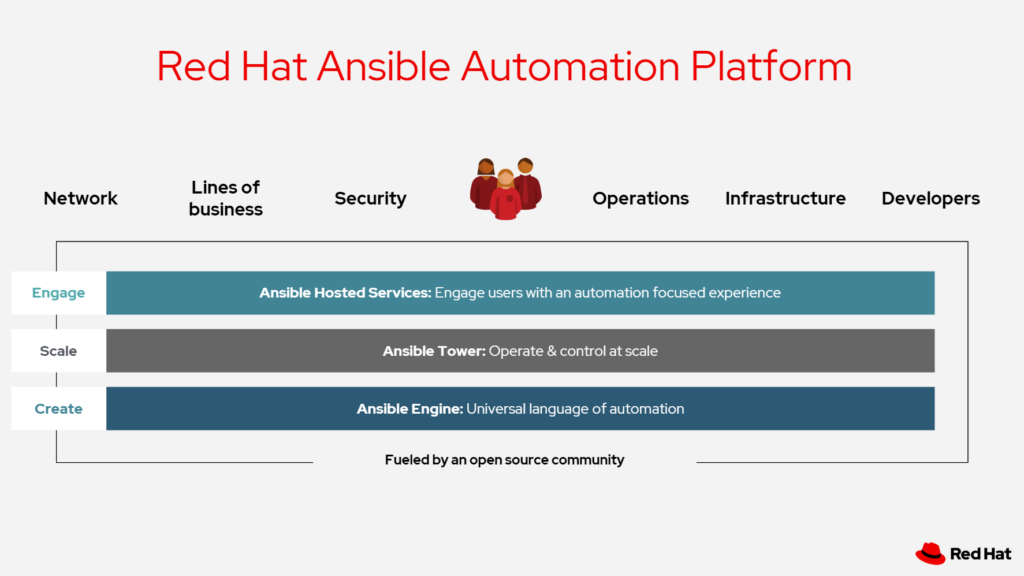 Red Hat Ansible Automation Platform

Network

Lines of business

Security

Operations

Infrastructure

Developers

Engage

Ansible Hosted Services: Engage users with an automation focused experience

Scale

Ansible Tower: Operate & control at scale

Create

Ansible Engine: Universal language of automation

Fueled by an open source community

Red Hat